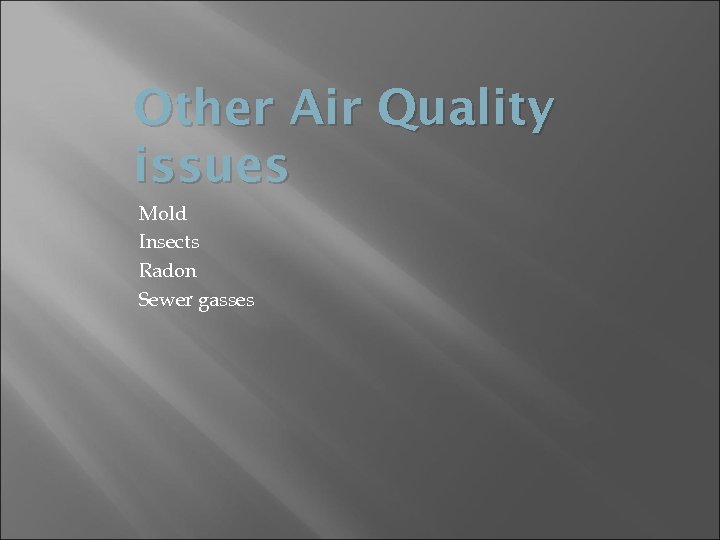 Other Air Quality issues

Mold
Insects
Radon
Sewer gasses